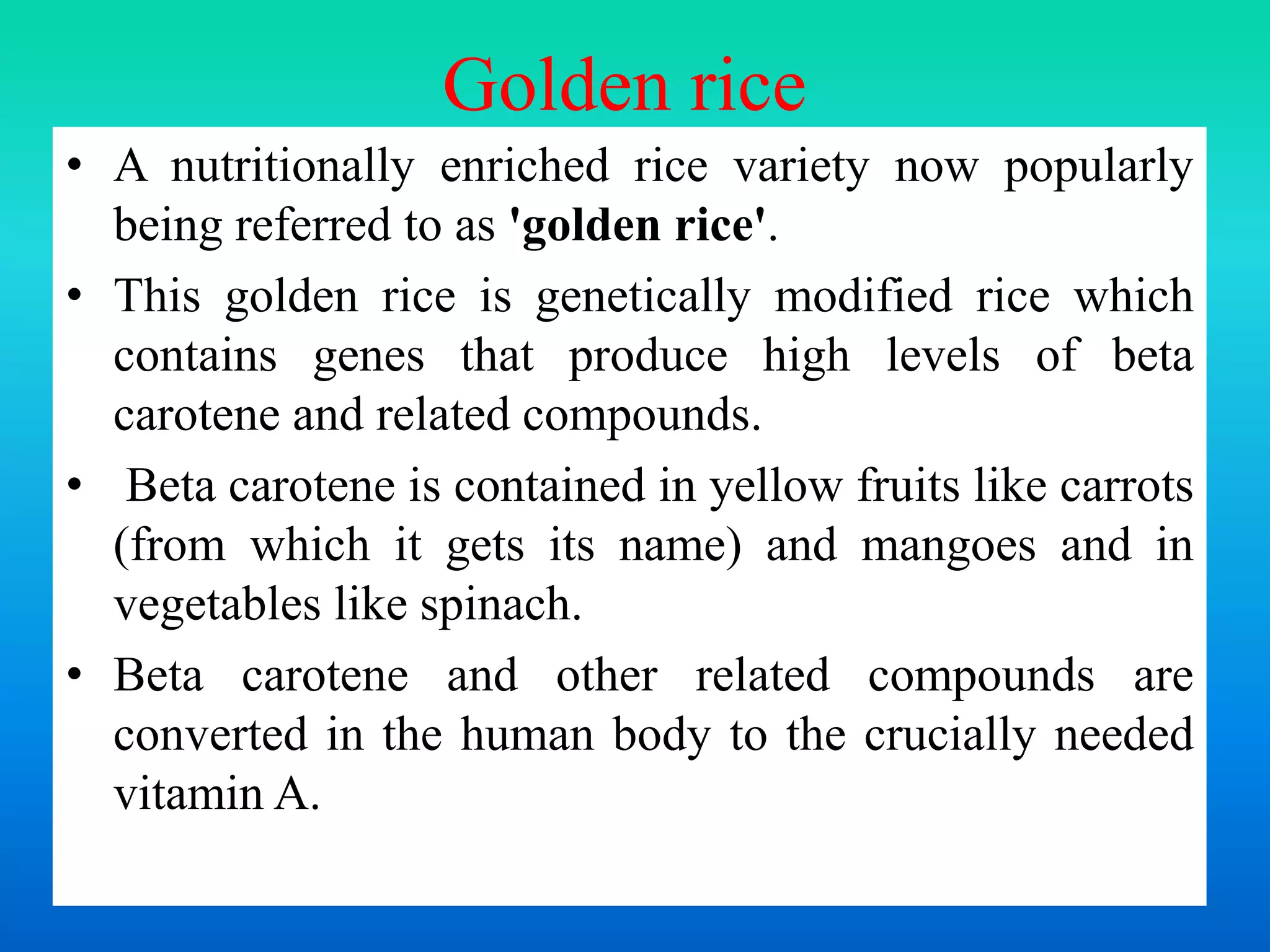 Golden rice

• A nutritionally enriched rice variety now popularly being referred to as 'golden rice'.

• This golden rice is genetically modified rice which contains genes that produce high levels of beta carotene and related compounds.

• Beta carotene is contained in yellow fruits like carrots (from which it gets its name) and mangoes and in vegetables like spinach.

• Beta carotene and other related compounds are converted in the human body to the crucially needed vitamin A.